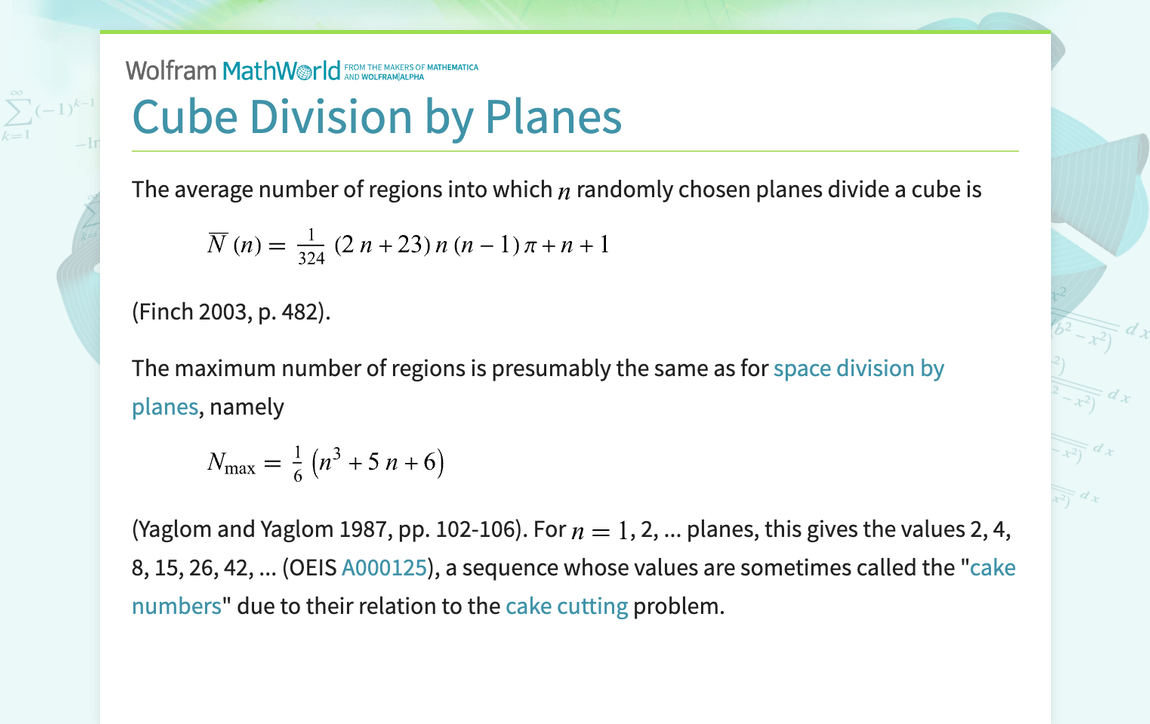 Wolfram MathWorld FROM THE MAKERS OF MATHEMATICA AND WOLFRAM|ALPHA

Cube Division by Planes

The average number of regions into which $n$ randomly chosen planes divide a cube is

$\overline{N}(n) = \frac{1}{324}(2n+23)n(n-1)\pi + n + 1$

(Finch 2003, p. 482).

The maximum number of regions is presumably the same as for space division by planes, namely

$N_{\max} = \frac{1}{6}(n^3 + 5n + 6)$

(Yaglom and Yaglom 1987, pp. 102-106). For $n = 1$, 2, ... planes, this gives the values 2, 4, 8, 15, 26, 42, ... (OEIS A000125), a sequence whose values are sometimes called the "cake numbers" due to their relation to the cake cutting problem.